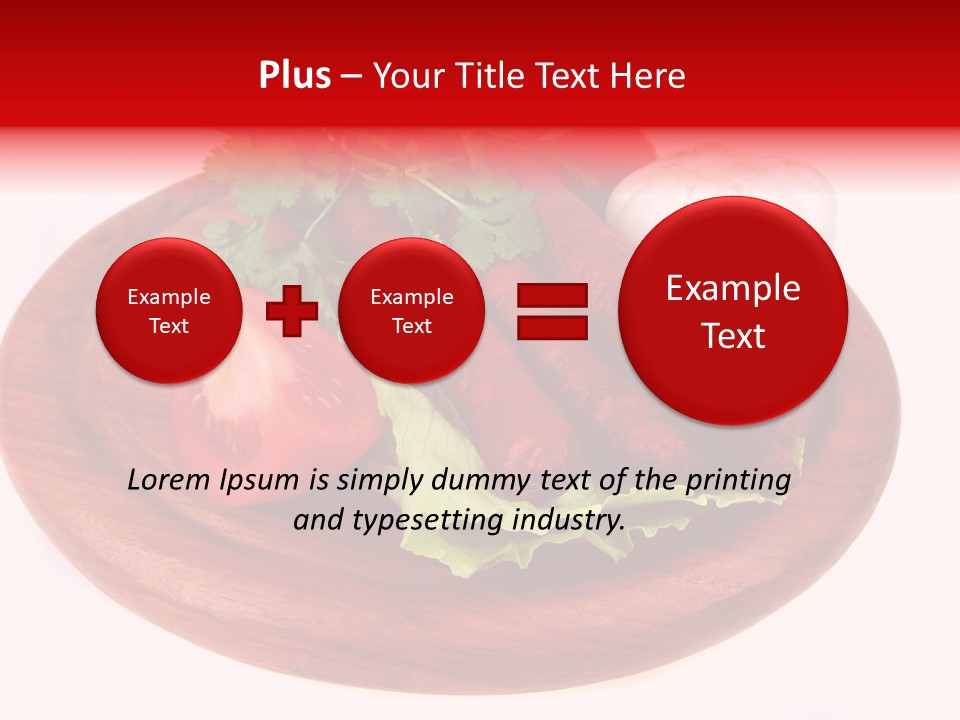 Plus – Your Title Text Here

Example Text

Example Text

Example Text

Lorem Ipsum is simply dummy text of the printing and typesetting industry.